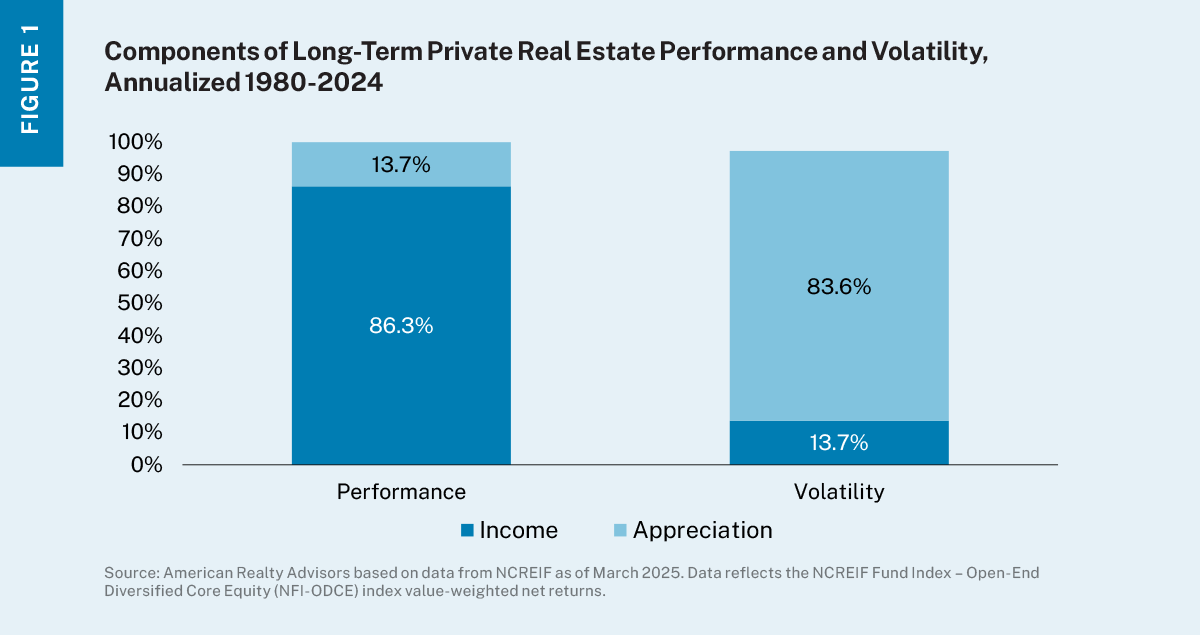 FIGURE 1

Components of Long-Term Private Real Estate Performance and Volatility, Annualized 1980-2024

100%
90%
80%
70%
60%
50%
40%
30%
20%
10%
0%

13.7%
86.3%
83.6%
13.7%

Performance
Volatility

Income Appreciation

Source: American Realty Advisors based on data from NCREIF as of March 2025. Data reflects the NCREIF Fund Index – Open-End Diversified Core Equity (NFI-ODCE) index value-weighted net returns.